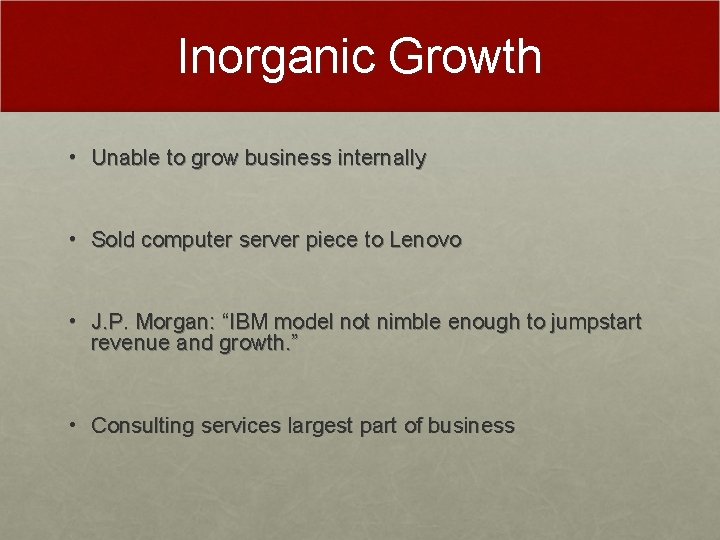 Inorganic Growth

• Unable to grow business internally

• Sold computer server piece to Lenovo

• J.P. Morgan: “IBM model not nimble enough to jumpstart revenue and growth.”

• Consulting services largest part of business